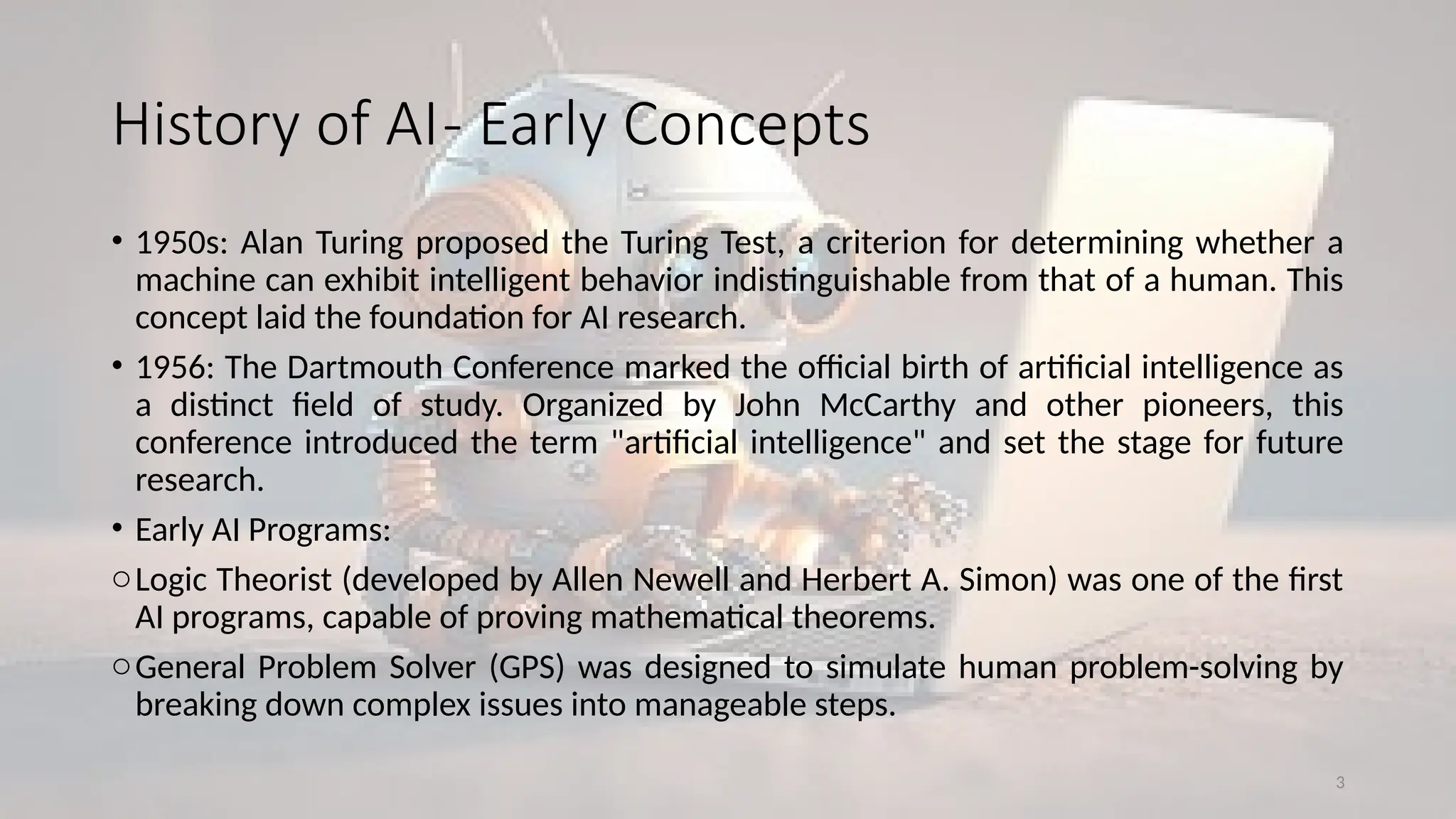 History of AI- Early Concepts

• 1950s: Alan Turing proposed the Turing Test, a criterion for determining whether a machine can exhibit intelligent behavior indistinguishable from that of a human. This concept laid the foundation for AI research.

• 1956: The Dartmouth Conference marked the official birth of artificial intelligence as a distinct field of study. Organized by John McCarthy and other pioneers, this conference introduced the term "artificial intelligence" and set the stage for future research.

• Early AI Programs:

○ Logic Theorist (developed by Allen Newell and Herbert A. Simon) was one of the first AI programs, capable of proving mathematical theorems.

○ General Problem Solver (GPS) was designed to simulate human problem-solving by breaking down complex issues into manageable steps.

3